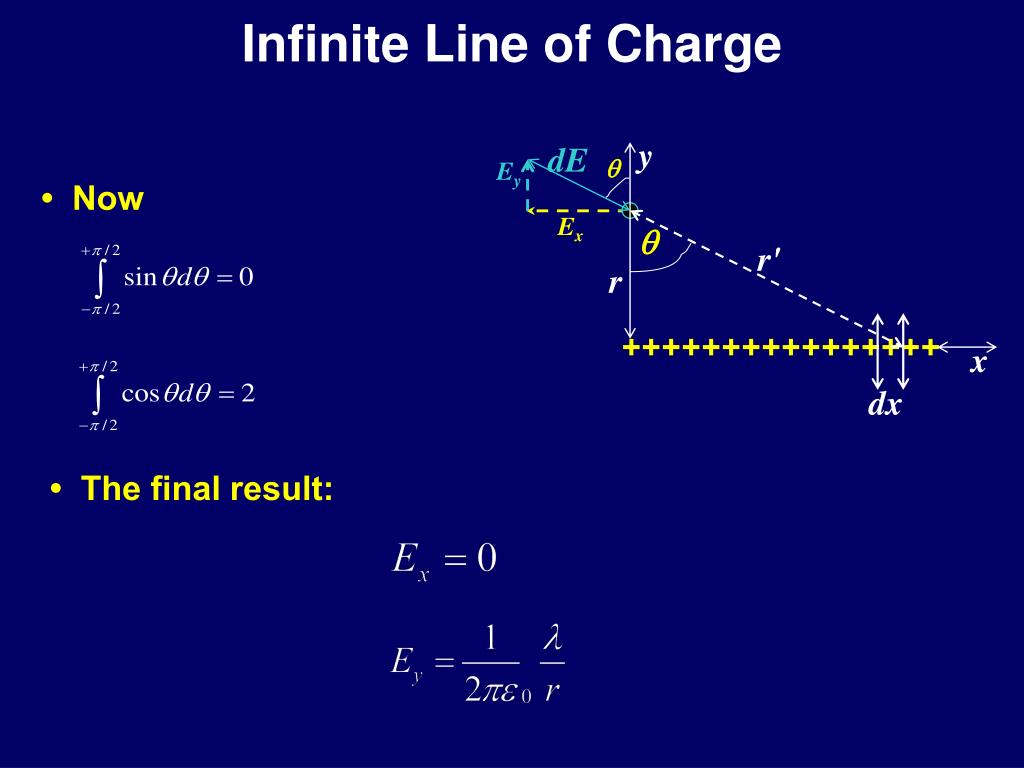 Infinite Line of Charge

• Now

$\int_{-\pi/2}^{+\pi/2} \sin\theta d\theta = 0$

$\int_{-\pi/2}^{+\pi/2} \cos\theta d\theta = 2$

$E_y$ $dE$ $\theta$ $y$

$E_x$

$\theta$

$r'$

$r$

++++++++++++++++

$x$

$dx$

• The final result:

$E_x = 0$

$E_y = \frac{1}{2\pi\varepsilon_0} \frac{\lambda}{r}$